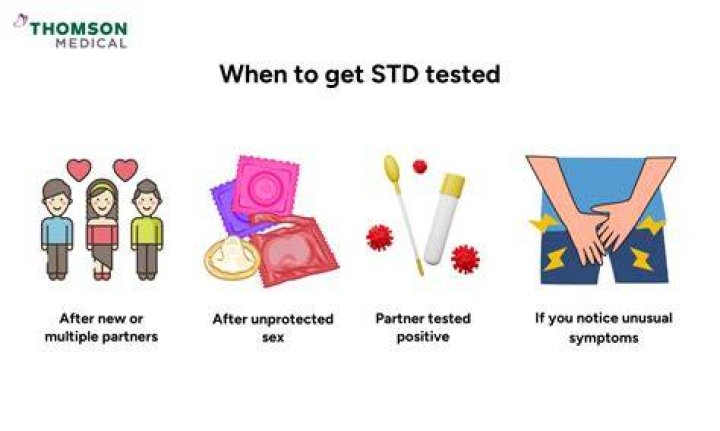 THOMSON
MEDICAL

When to get STD tested

After new or multiple partners

After unprotected sex

Partner tested positive

If you notice unusual symptoms